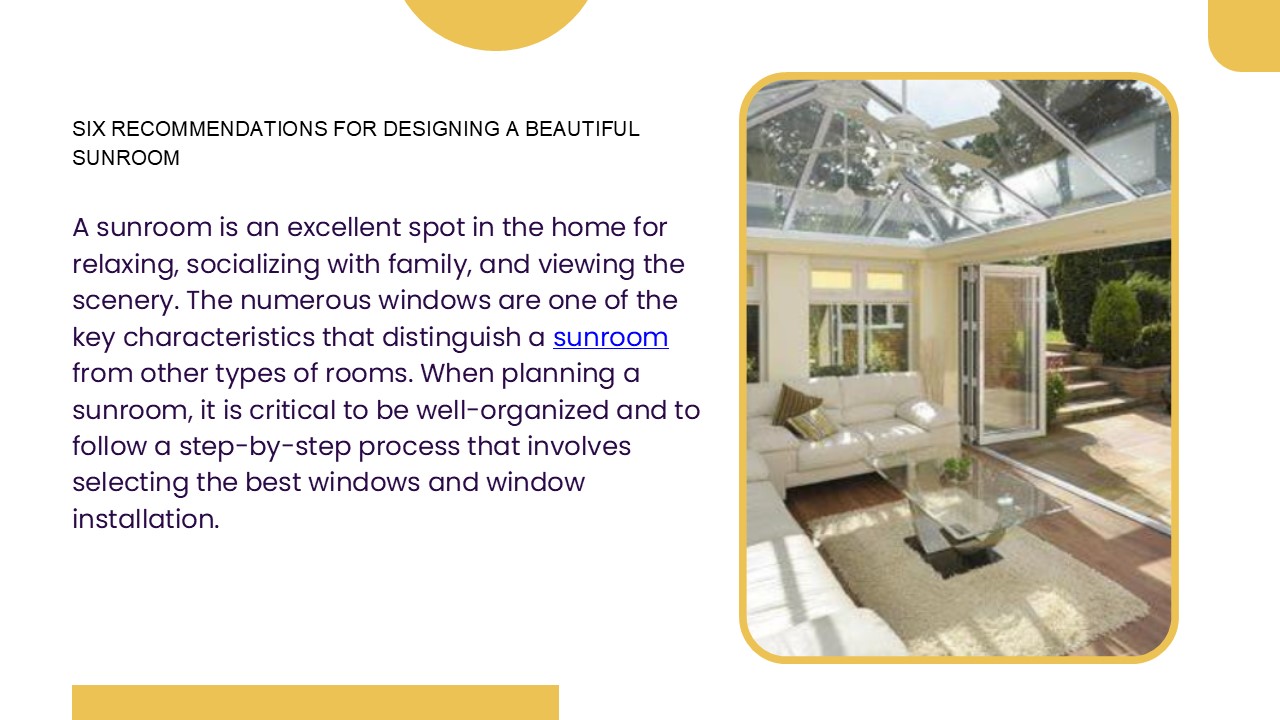 SIX RECOMMENDATIONS FOR DESIGNING A BEAUTIFUL SUNROOM

A sunroom is an excellent spot in the home for relaxing, socializing with family, and viewing the scenery. The numerous windows are one of the key characteristics that distinguish a sunroom from other types of rooms. When planning a sunroom, it is critical to be well-organized and to follow a step-by-step process that involves selecting the best windows and window installation.